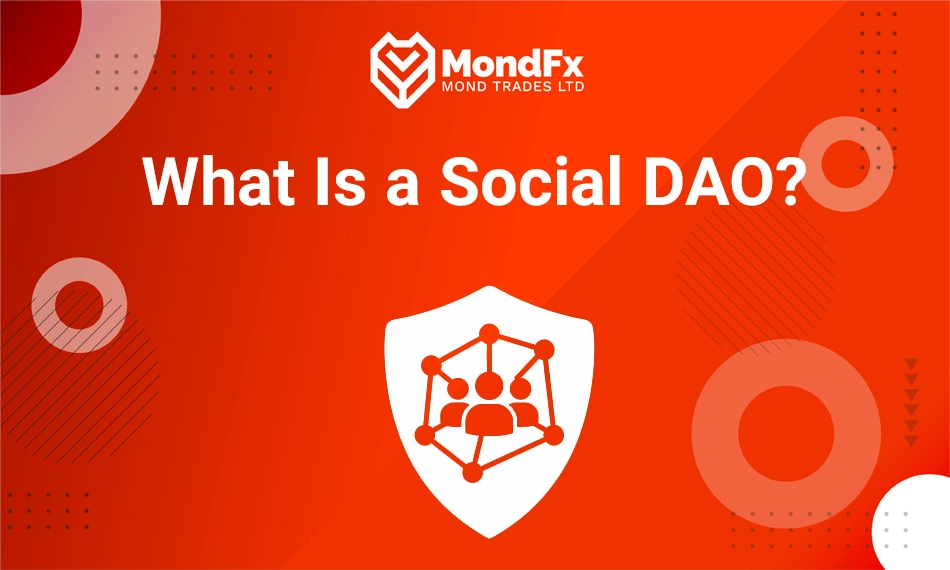 MondFx
MOND TRADES LTD

What Is a Social DAO?